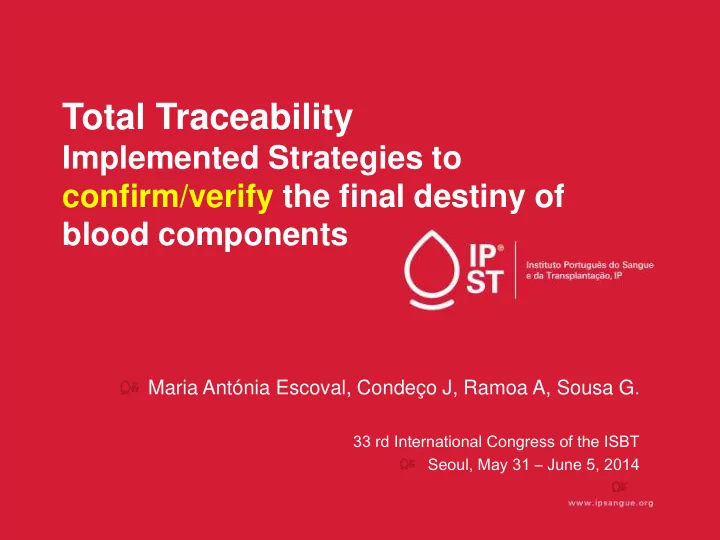 Total Traceability
Implemented Strategies to confirm/verify the final destiny of blood components

IP® ST
Instituto Português do Sangue e da Transplantação, IP

Maria Antónia Escoval, Condeço J, Ramoa A, Sousa G.

33 rd International Congress of the ISBT
Seoul, May 31 – June 5, 2014

www.ipsangue.org